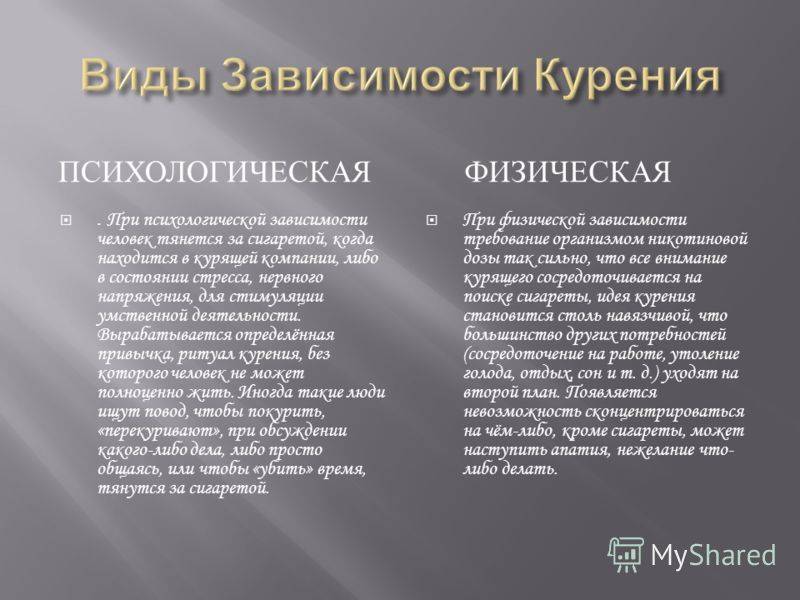 Виды Зависимости Курения

ПСИХОЛОГИЧЕСКАЯ

. При психологической зависимости человек тянется за сигаретой, когда находится в курящей компании, либо в состоянии стресса, нервного напряжения, для стимуляции умственной деятельности. Вырабатывается определённая привычка, ритуал курения, без которого человек не может полноценно жить. Иногда такие люди ищут повод, чтобы покурить, «перекуривают», при обсуждении какого-либо дела, либо просто общаясь, или чтобы «убить» время, тянутся за сигаретой.

ФИЗИЧЕСКАЯ

При физической зависимости требование организмом никотиновой дозы так сильно, что все внимание курящего сосредоточивается на поиске сигареты, идея курения становится столь навязчивой, что большинство других потребностей (сосредоточение на работе, утоление голода, отдых, сон и т. д.) уходят на второй план. Появляется невозможность сконцентрироваться на чём-либо, кроме сигареты, может наступить апатия, нежелание что-либо делать.

MyShared